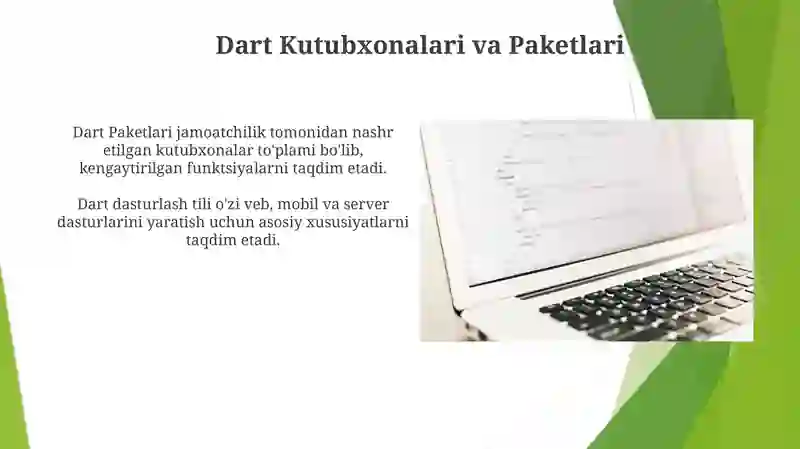 Dart Kutubxonalari va Paketlari

Dart Paketlari jamoatchilik tomonidan nashr etilgan kutubxonalar to'plami bo'lib, kengaytirilgan funktsiyalarni taqdim etadi.

Dart dasturlash tili o'zi veb, mobil va server dasturlarini yaratish uchun asosiy xususiyatlarni taqdim etadi.